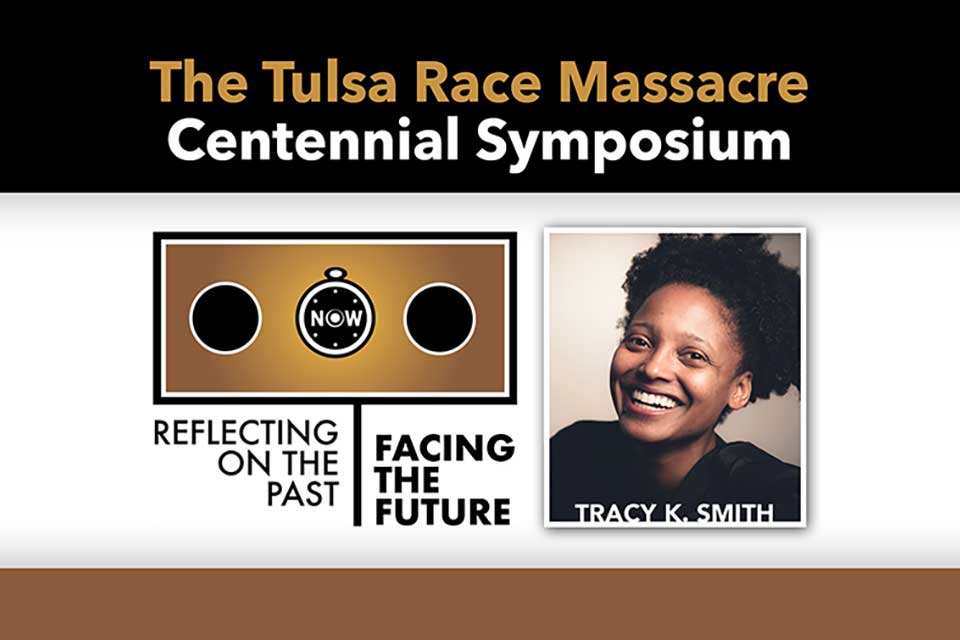 The Tulsa Race Massacre
Centennial Symposium

NOW

REFLECTING ON THE PAST

FACING THE FUTURE

TRACY K. SMITH